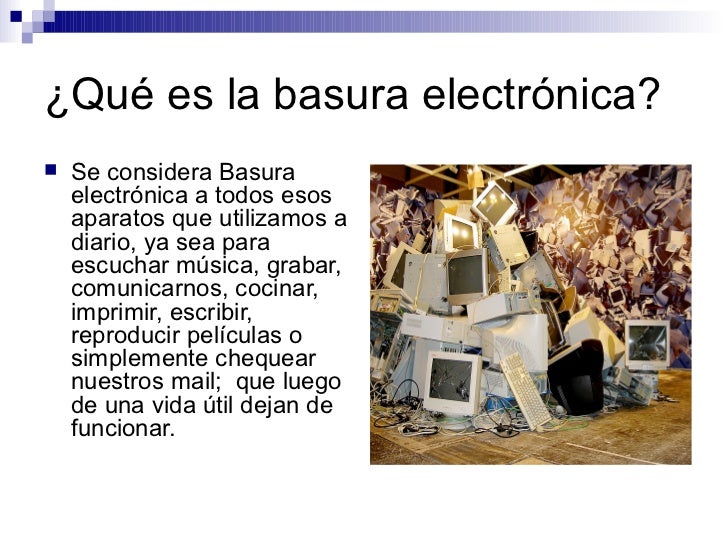 ¿Qué es la basura electrónica?

Se considera Basura electrónica a todos esos aparatos que utilizamos a diario, ya sea para escuchar música, grabar, comunicarnos, cocinar, imprimir, escribir, reproducir películas o simplemente chequear nuestros mail; que luego de una vida útil dejan de funcionar.